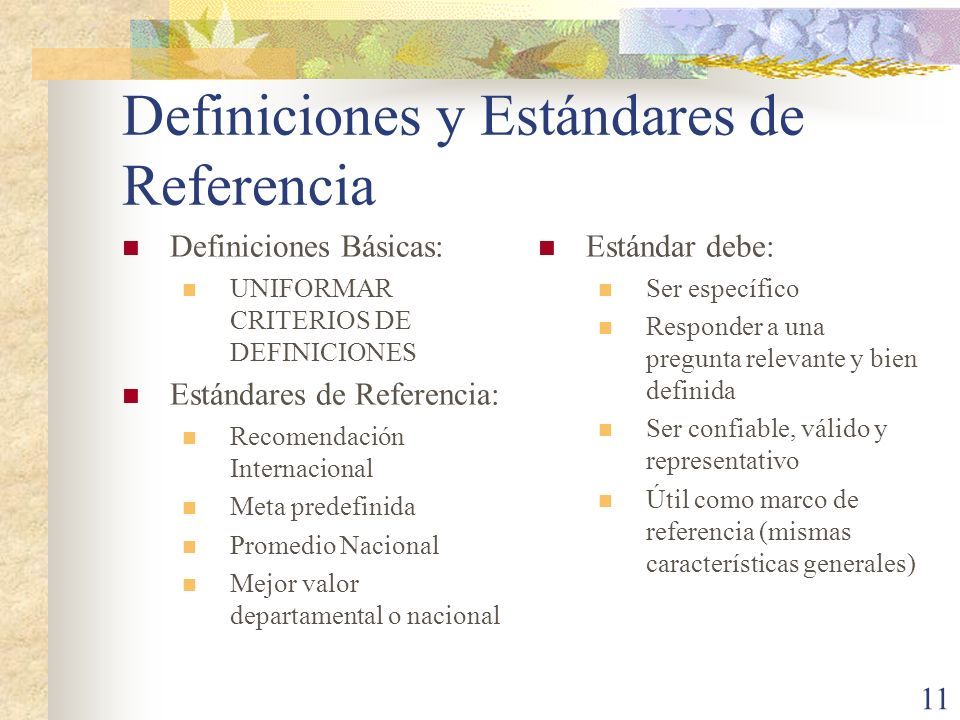 Definiciones y Estándares de Referencia

Definiciones Básicas:

UNIFORMAR CRITERIOS DE DEFINICIONES

Estándares de Referencia:

Recomendación Internacional

Meta predefinida

Promedio Nacional

Mejor valor departamental o nacional

Estándar debe:

Ser específico

Responder a una pregunta relevante y bien definida

Ser confiable, válido y representativo

Útil como marco de referencia (mismas características generales)

11